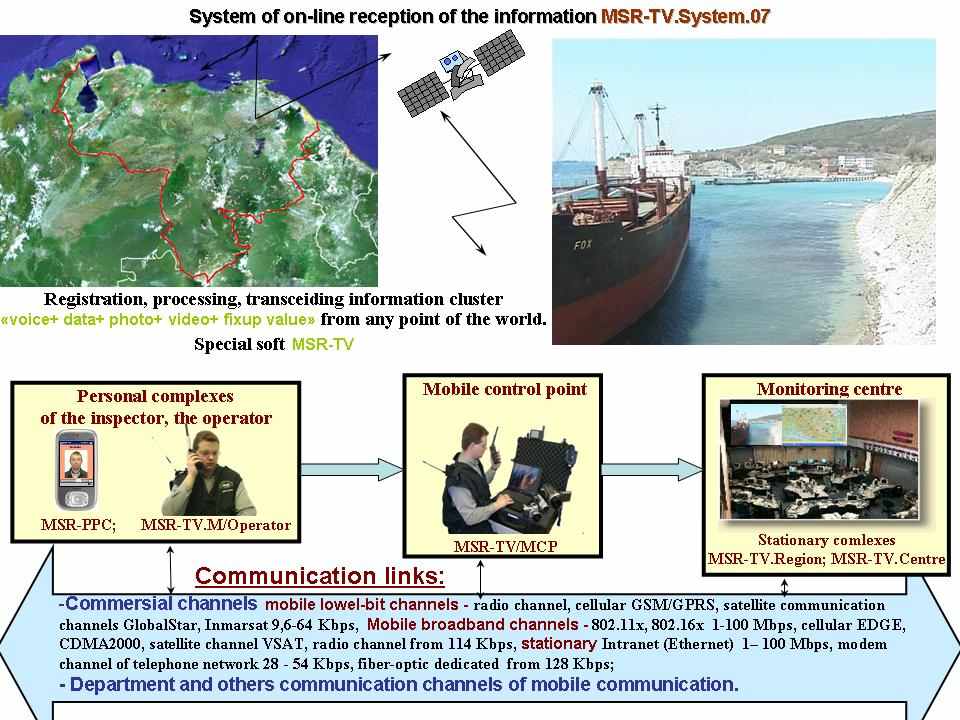 System of on-line reception of the information MSR-TV.System.07

FOX

Registration, processing, transceiding information cluster «voice+ data+ photo+ video+ fixup value» from any point of the world.

Special soft MSR-TV

Personal complexes of the inspector, the operator

MSR-PPC; MSR-TV.M/Operator

Mobile control point

MSR-TV/MCP

Monitoring centre

Stationary comlexes MSR-TV.Region; MSR-TV.Centre

Communication links:

-Commersial channels mobile lowel-bit channels - radio channel, cellular GSM/GPRS, satellite communication channels GlobalStar, Inmarsat 9,6-64 Kbps, Mobile broadband channels - 802.11x, 802.16x 1-100 Mbps, cellular EDGE, CDMA2000, satellite channel VSAT, radio channel from 114 Kbps, stationary Intranet (Ethernet) 1– 100 Mbps, modem channel of telephone network 28 - 54 Kbps, fiber-optic dedicated from 128 Kbps;

- Department and others communication channels of mobile communication.